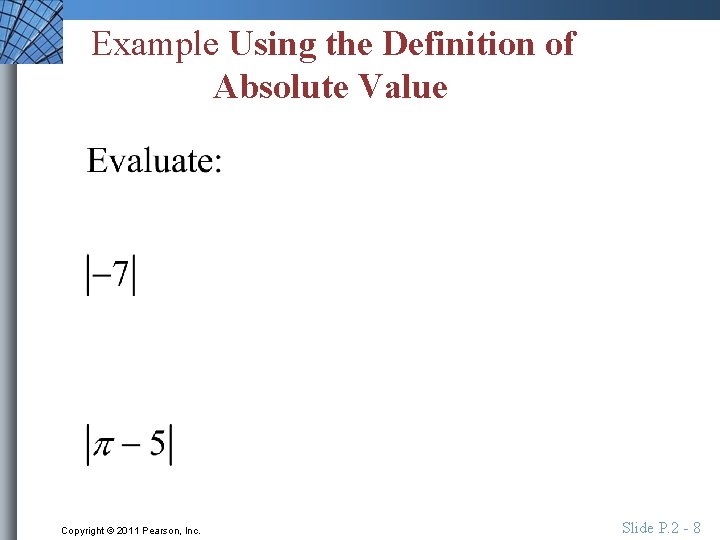 Example Using the Definition of Absolute Value

Evaluate:

$|-7|$

$|\pi - 5|$

Copyright © 2011 Pearson, Inc.

Slide P.2 - 8